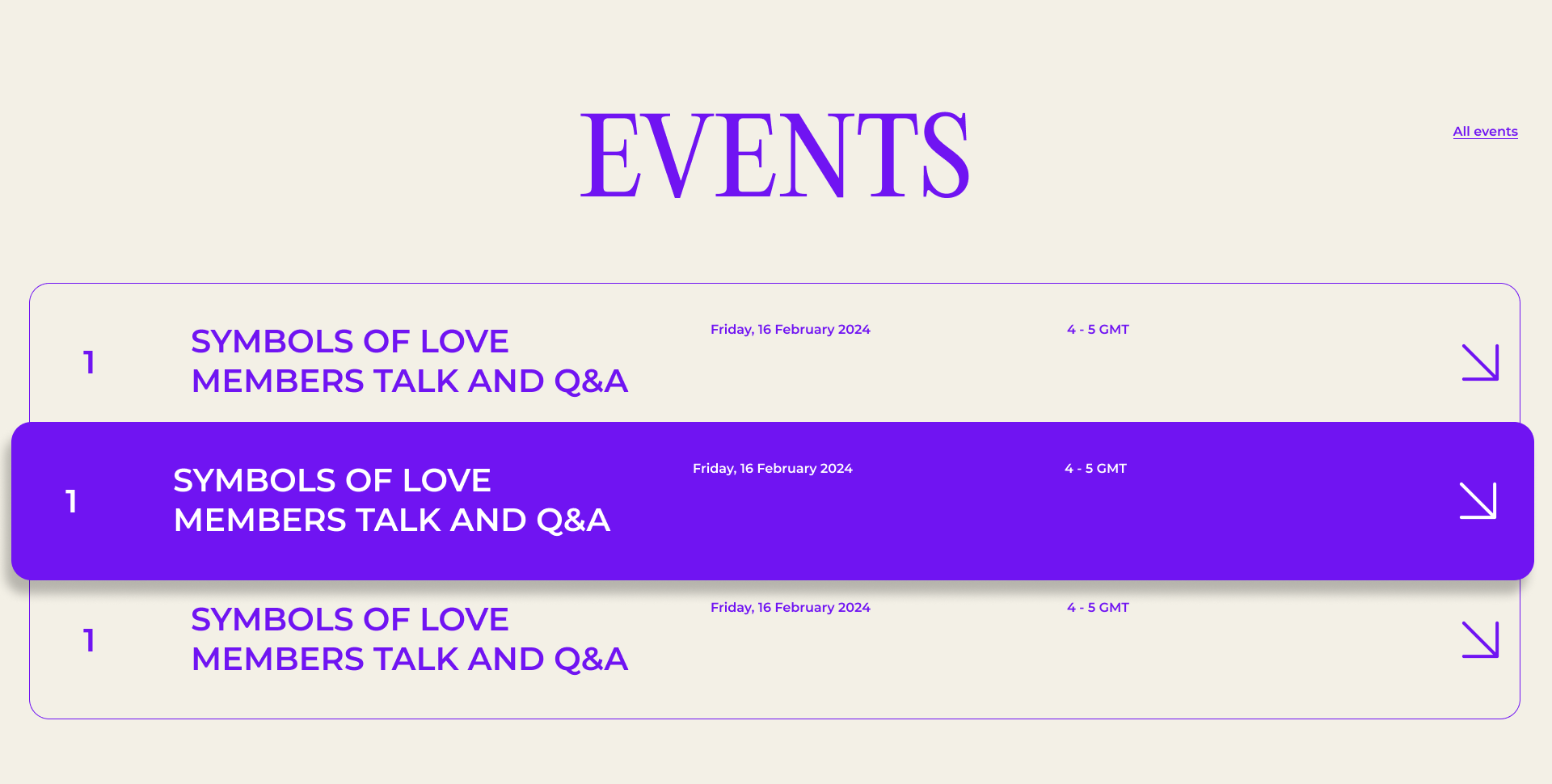 EVENTS

All events

1

SYMBOLS OF LOVE
MEMBERS TALK AND Q&A

Friday, 16 February 2024

4 - 5 GMT

1

SYMBOLS OF LOVE
MEMBERS TALK AND Q&A

Friday, 16 February 2024

4 - 5 GMT

1

SYMBOLS OF LOVE
MEMBERS TALK AND Q&A

Friday, 16 February 2024

4 - 5 GMT